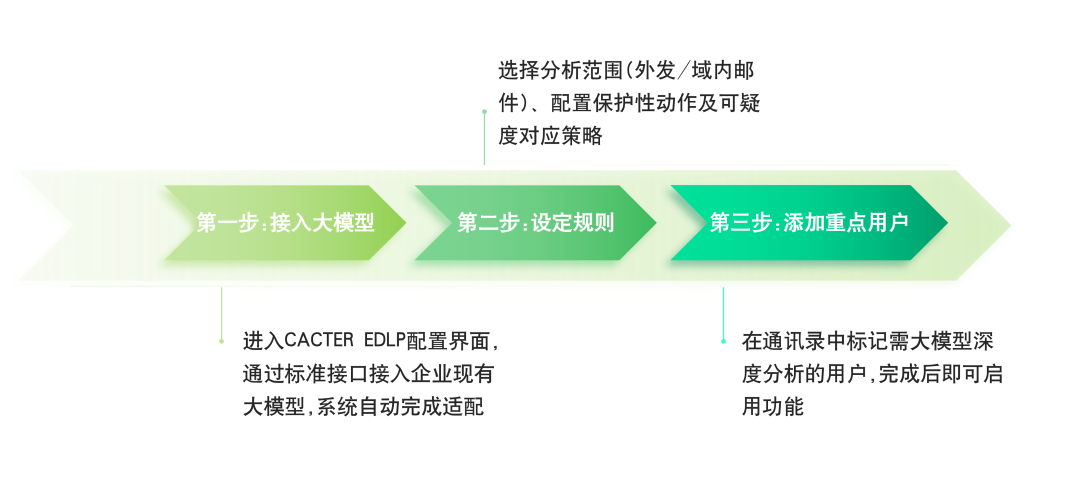 选择分析范围(外发/域内邮件)、配置保护性动作及可疑度对应策略

第一步:接入大模型

第二步:设定规则

第三步:添加重点用户

进入CACTER EDLP配置界面,通过标准接口接入企业现有大模型,系统自动完成适配

在通讯录中标记需大模型深度分析的用户,完成后即可启用功能